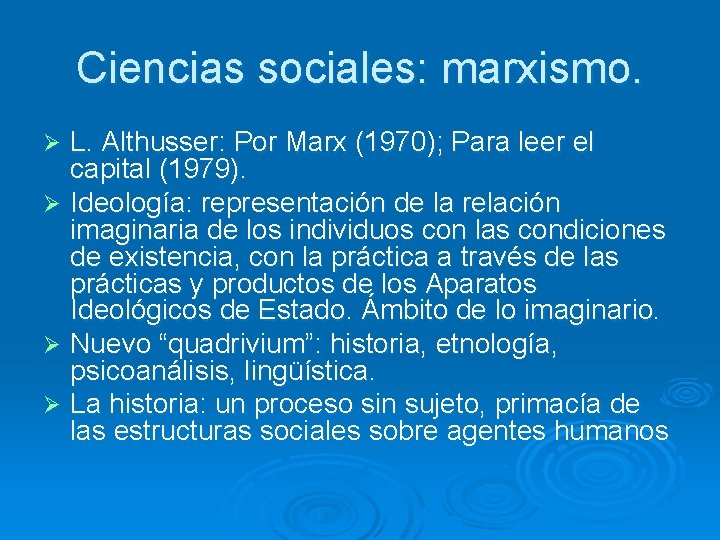 Ciencias sociales: marxismo.

➢ L. Althusser: Por Marx (1970); Para leer el capital (1979).

➢ Ideología: representación de la relación imaginaria de los individuos con las condiciones de existencia, con la práctica a través de las prácticas y productos de los Aparatos Ideológicos de Estado. Ámbito de lo imaginario.

➢ Nuevo “quadrivium”: historia, etnología, psicoanálisis, lingüística.

➢ La historia: un proceso sin sujeto, primacía de las estructuras sociales sobre agentes humanos